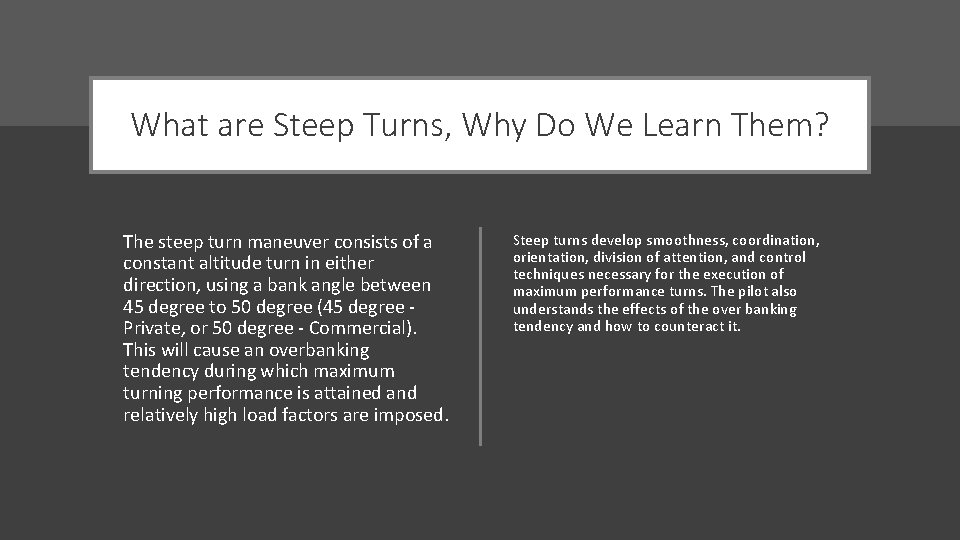 What are Steep Turns, Why Do We Learn Them?

The steep turn maneuver consists of a constant altitude turn in either direction, using a bank angle between 45 degree to 50 degree (45 degree - Private, or 50 degree - Commercial). This will cause an overbanking tendency during which maximum turning performance is attained and relatively high load factors are imposed.

Steep turns develop smoothness, coordination, orientation, division of attention, and control techniques necessary for the execution of maximum performance turns. The pilot also understands the effects of the over banking tendency and how to counteract it.